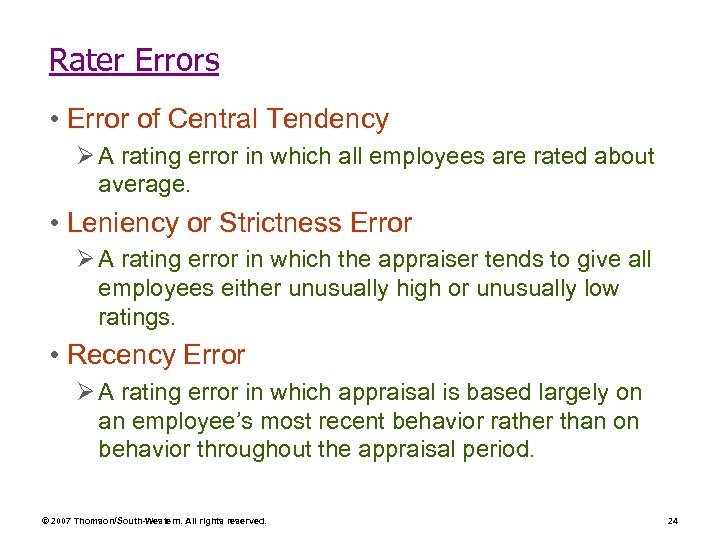 Rater Errors

• Error of Central Tendency

➢ A rating error in which all employees are rated about average.

• Leniency or Strictness Error

➢ A rating error in which the appraiser tends to give all employees either unusually high or unusually low ratings.

• Recency Error

➢ A rating error in which appraisal is based largely on an employee's most recent behavior rather than on behavior throughout the appraisal period.

© 2007 Thomson/South-Western. All rights reserved.

24